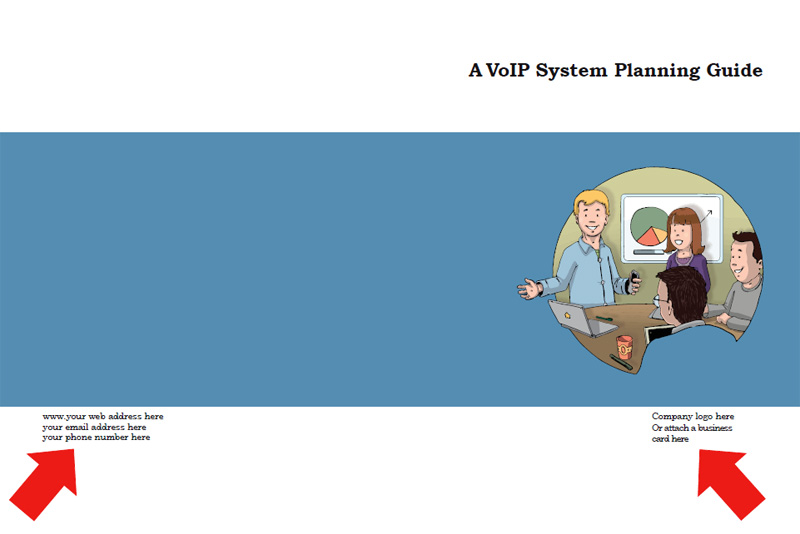 A VoIP System Planning Guide

www.your web address here
your email address here
your phone number here

Company logo here
Or attach a business card here